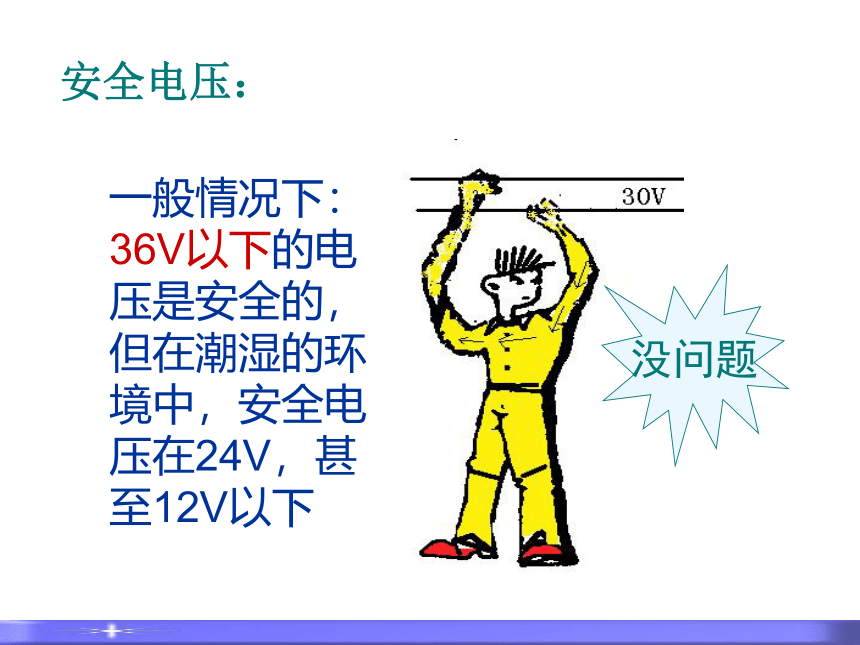 安全电压：

一般情况下：36V以下的电压是安全的，但在潮湿的环境中，安全电压在24V，甚至12V以下

30V

没问题